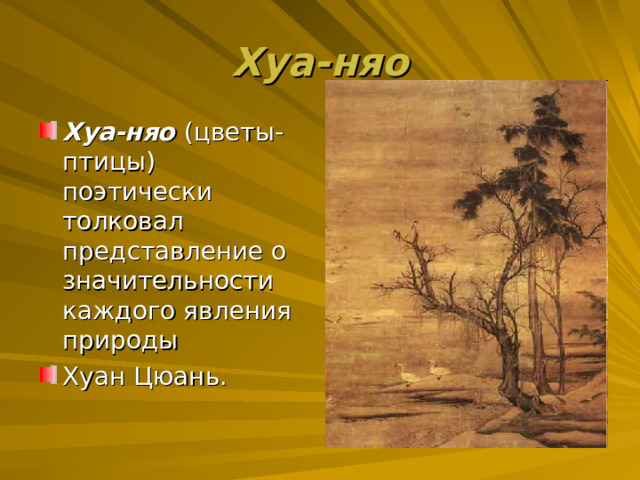 Хуа-няо

Хуа-няо (цветы-птицы) поэтически толковал представление о значительности каждого явления природы

Хуан Цюань.